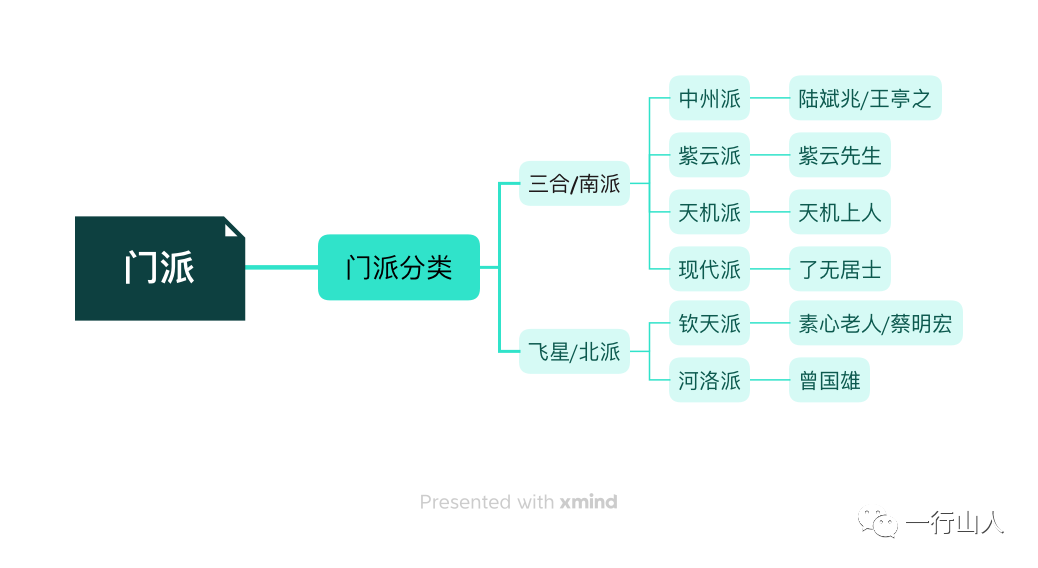 门派

门派分类

三合/南派

中州派
陆斌兆/王亭之

紫云派
紫云先生

天机派
天机上人

现代派
了无居士

飞星/北派

钦天派
素心老人/蔡明宏

河洛派
曾国雄

Presented with xmind

一行山人